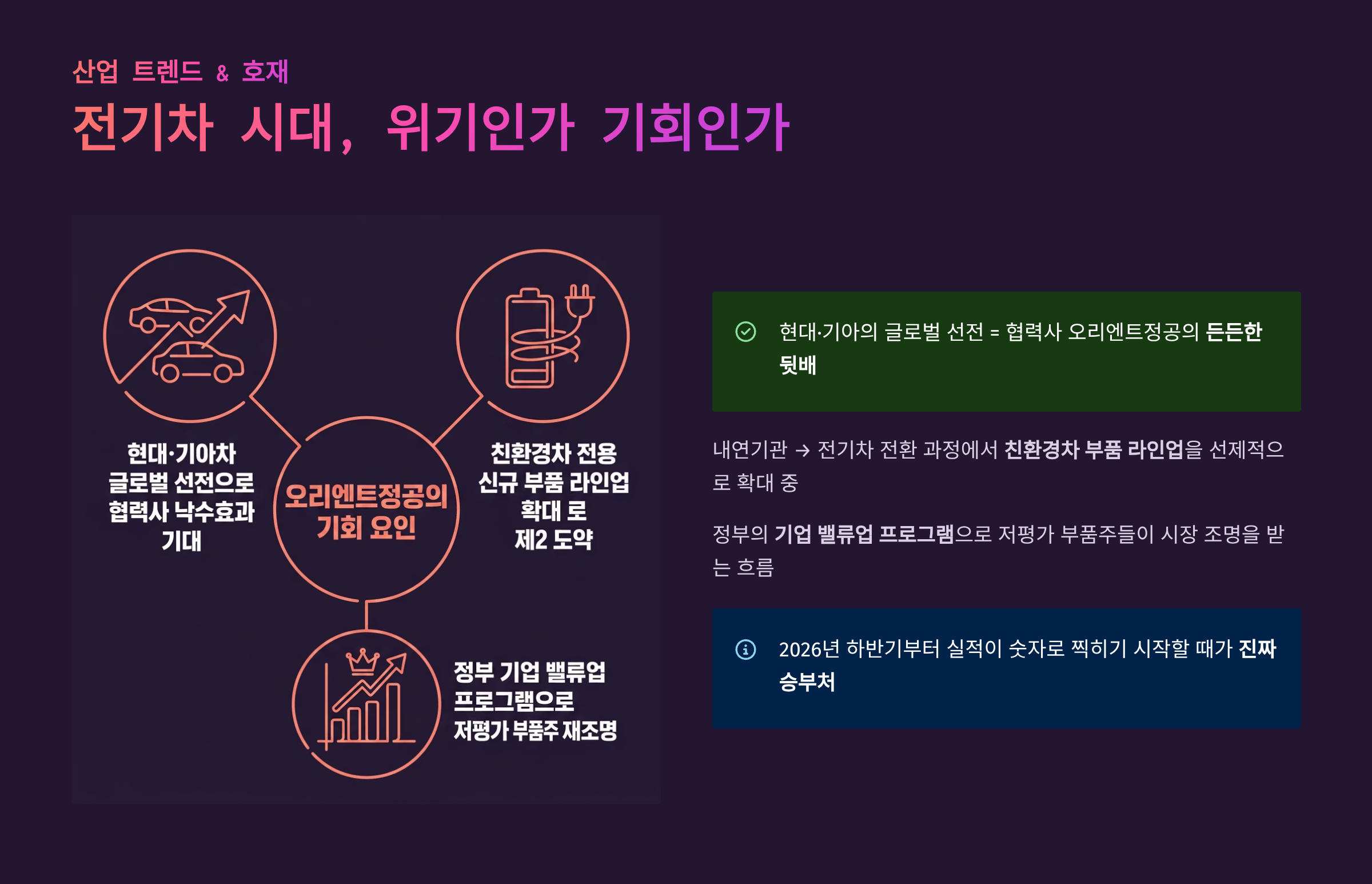 산업 트렌드 & 호재

전기차 시대, 위기인가 기회인가

현대·기아차 글로벌 선전으로 협력사 낙수효과 기대

오리엔트정공의 기회 요인

친환경차 전용 신규 부품 라인업 확대 로 제2 도약

정부 기업 밸류업 프로그램으로 저평가 부품주 재조명

현대·기아의 글로벌 선전 = 협력사 오리엔트정공의 든든한 뒷배

내연기관 → 전기차 전환 과정에서 친환경차 부품 라인업을 선제적으로 확대 중

정부의 기업 밸류업 프로그램으로 저평가 부품주들이 시장 조명을 받는 흐름

2026년 하반기부터 실적이 숫자로 찍히기 시작할 때가 진짜 승부처